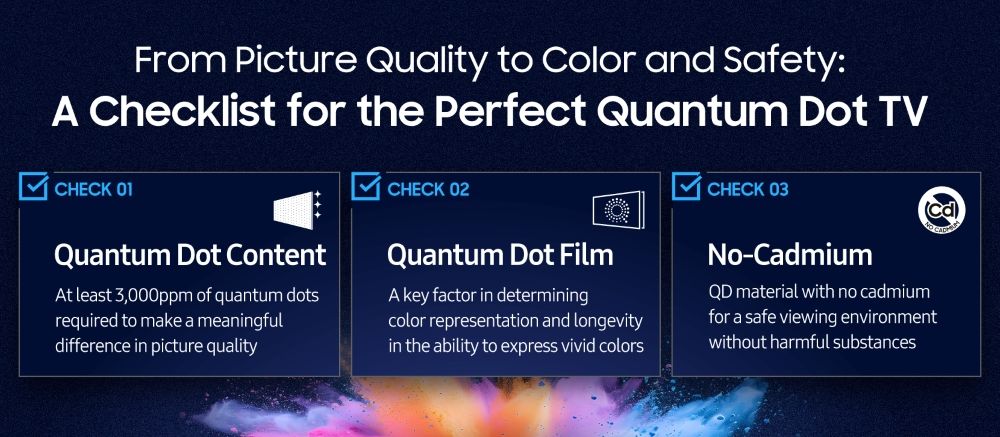 From Picture Quality to Color and Safety:
A Checklist for the Perfect Quantum Dot TV

CHECK 01

Quantum Dot Content

At least 3,000ppm of quantum dots required to make a meaningful difference in picture quality

CHECK 02

Quantum Dot Film

A key factor in determining color representation and longevity in the ability to express vivid colors

CHECK 03

Cd
NO CADMIUM

No-Cadmium

QD material with no cadmium for a safe viewing environment without harmful substances